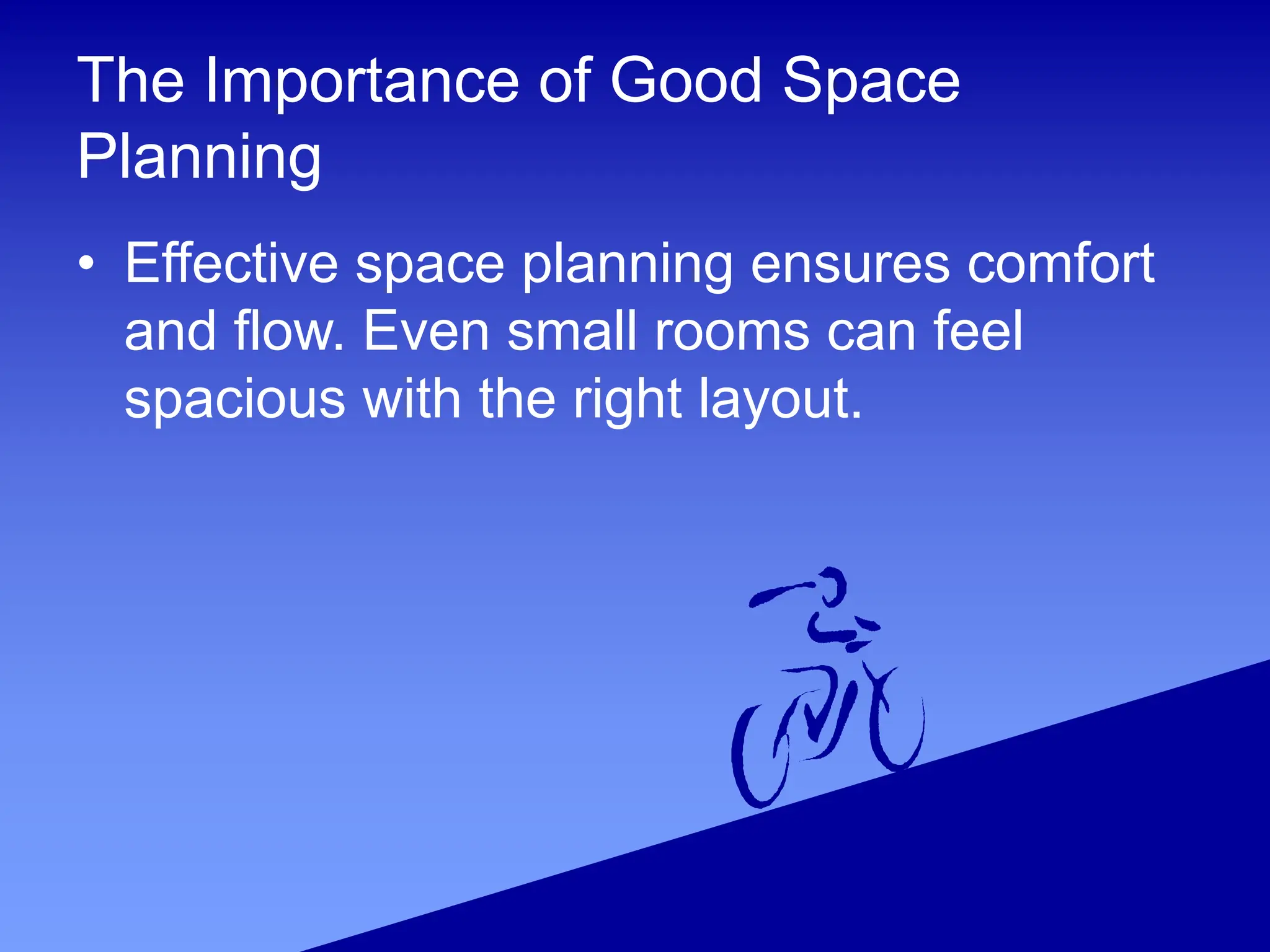 The Importance of Good Space Planning

• Effective space planning ensures comfort and flow. Even small rooms can feel spacious with the right layout.